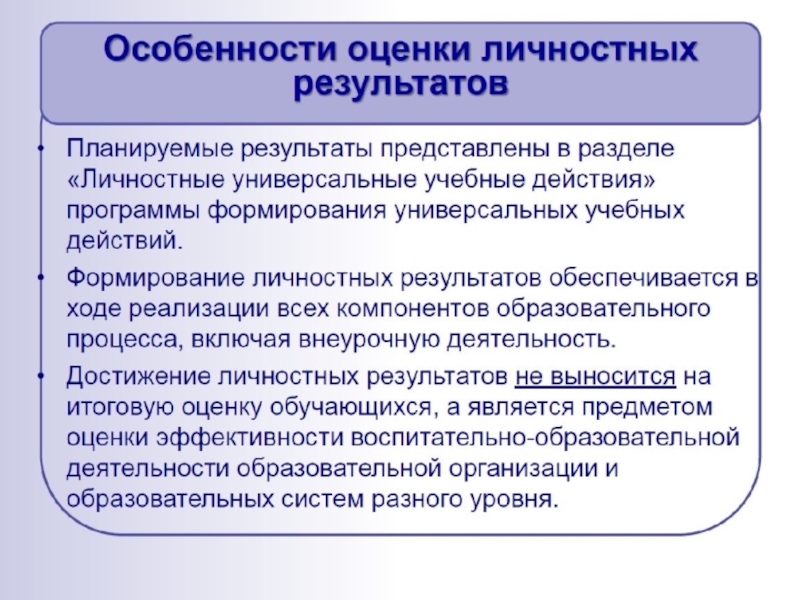 Особенности оценки личностных результатов

• Планируемые результаты представлены в разделе «Личностные универсальные учебные действия» программы формирования универсальных учебных действий.

• Формирование личностных результатов обеспечивается в ходе реализации всех компонентов образовательного процесса, включая внеурочную деятельность.

• Достижение личностных результатов не выносится на итоговую оценку обучающихся, а является предметом оценки эффективности воспитательно-образовательной деятельности образовательной организации и образовательных систем разного уровня.